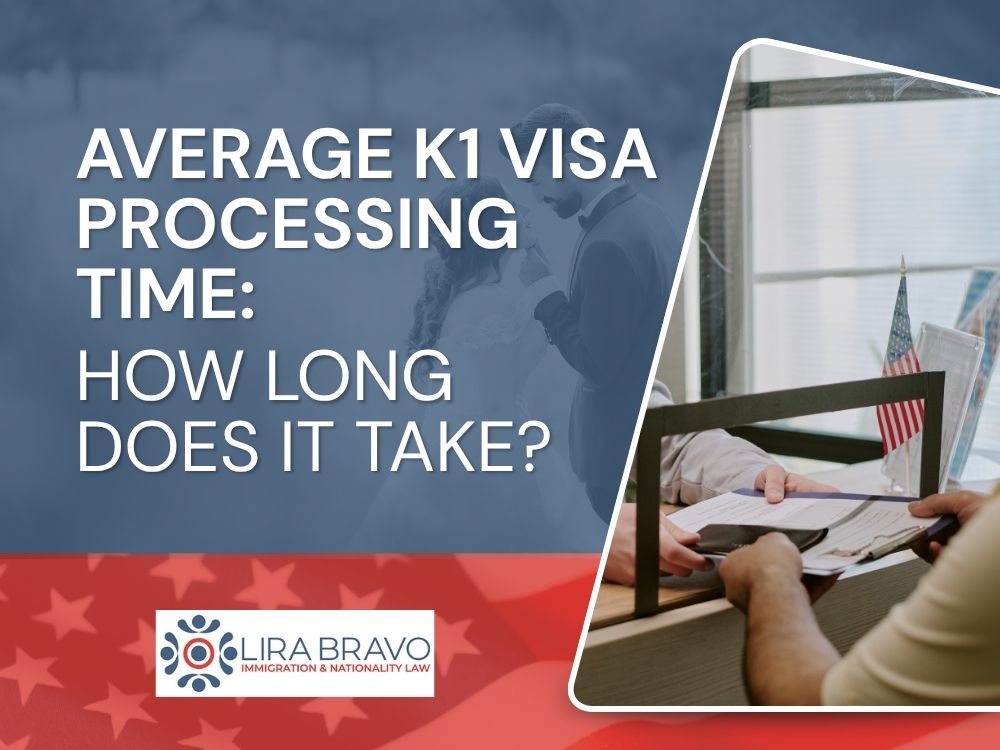 AVERAGE K1 VISA PROCESSING TIME:

HOW LONG DOES IT TAKE?

LIRA BRAVO
IMMIGRATION & NATIONALITY LAW